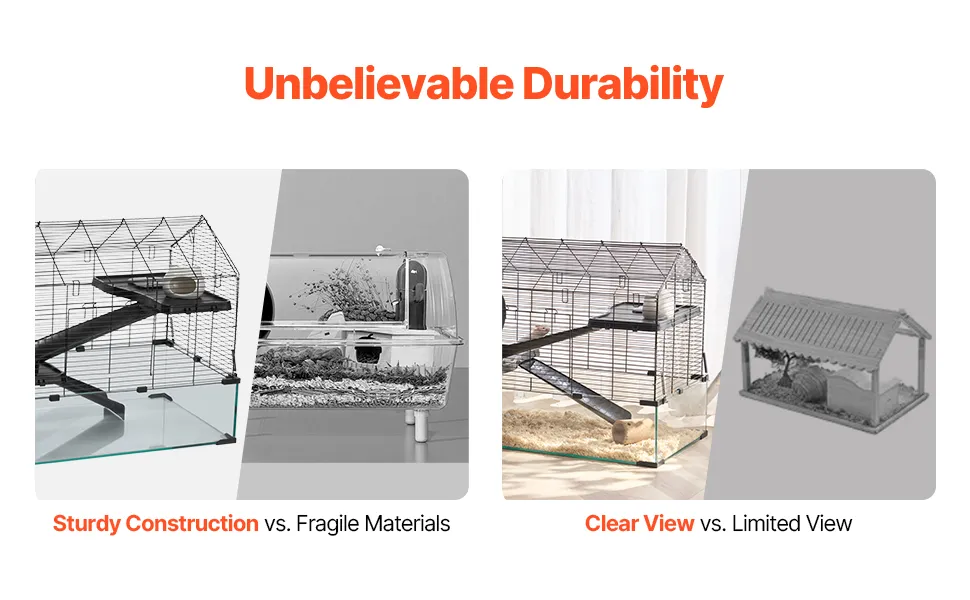 Unbelievable Durability

Sturdy Construction vs. Fragile Materials

Clear View vs. Limited View